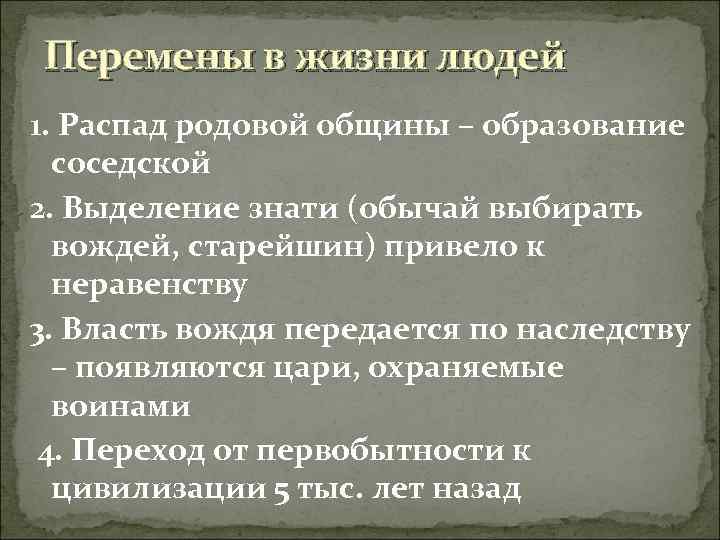 Перемены в жизни людей

1. Распад родовой общины – образование соседской

2. Выделение знати (обычай выбирать вождей, старейшин) привело к неравенству

3. Власть вождя передается по наследству – появляются цари, охраняемые воинами

4. Переход от первобытности к цивилизации 5 тыс. лет назад